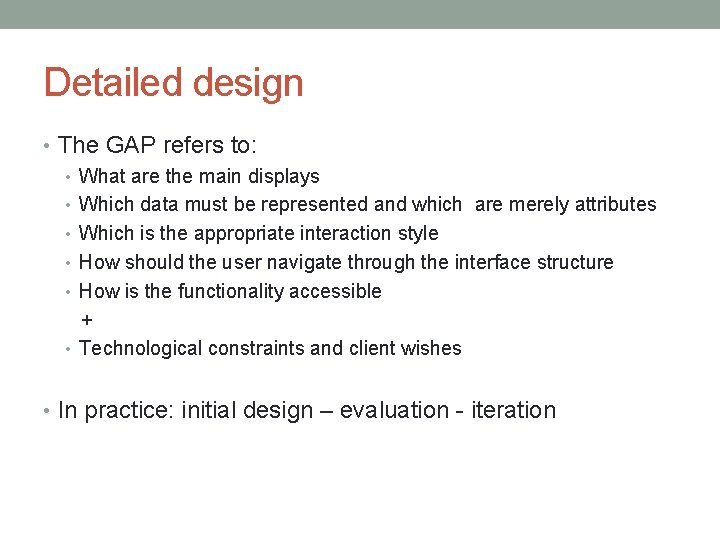 Detailed design

• The GAP refers to:
• What are the main displays
• Which data must be represented and which are merely attributes
• Which is the appropriate interaction style
• How should the user navigate through the interface structure
• How is the functionality accessible
+
• Technological constraints and client wishes

• In practice: initial design – evaluation - iteration